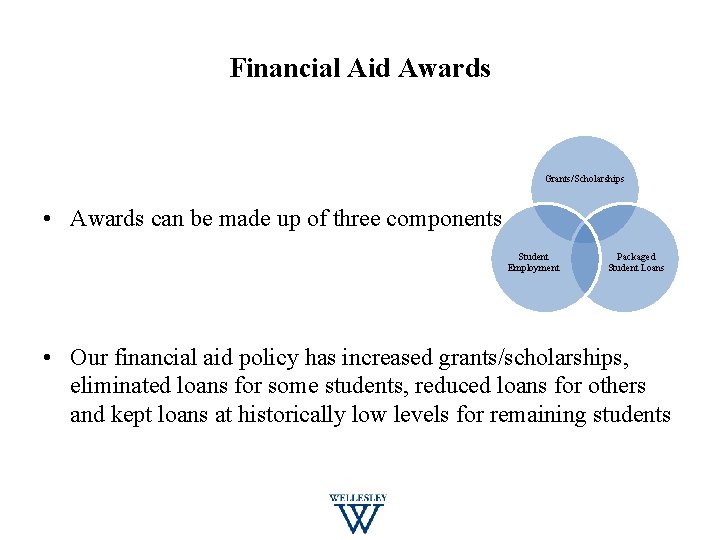 Financial Aid Awards

• Awards can be made up of three components

Grants/Scholarships

Student Employment

Packaged Student Loans

• Our financial aid policy has increased grants/scholarships, eliminated loans for some students, reduced loans for others and kept loans at historically low levels for remaining students

WELLESLEY
W